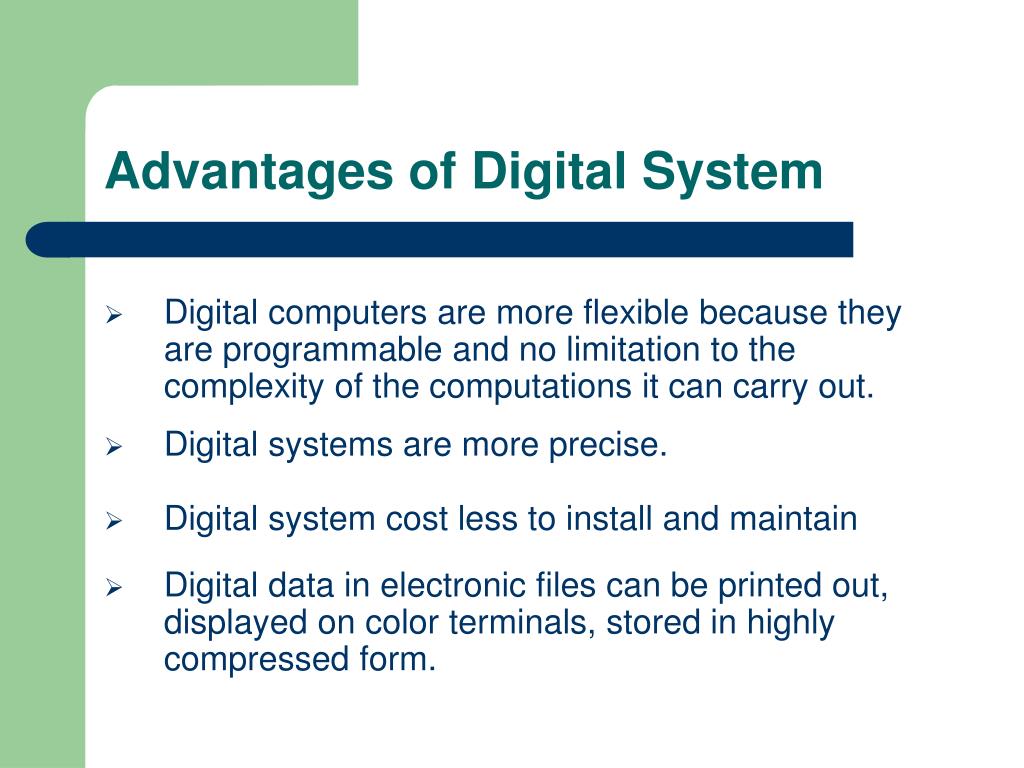 Advantages of Digital System

➢ Digital computers are more flexible because they are programmable and no limitation to the complexity of the computations it can carry out.

➢ Digital systems are more precise.

➢ Digital system cost less to install and maintain

➢ Digital data in electronic files can be printed out, displayed on color terminals, stored in highly compressed form.